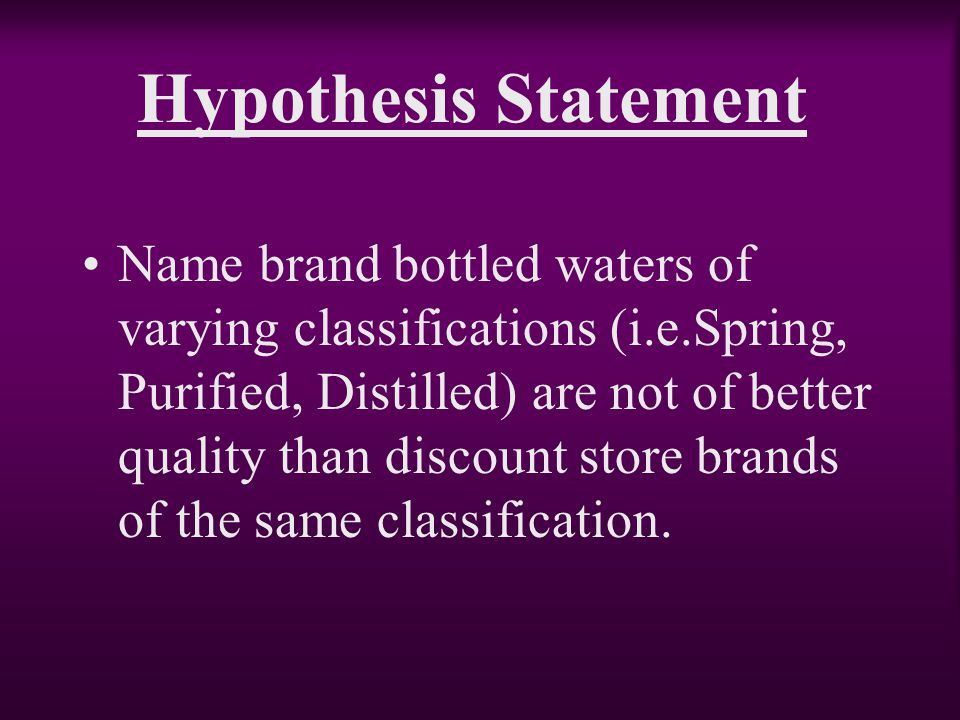 Hypothesis Statement

• Name brand bottled waters of varying classifications (i.e.Spring, Purified, Distilled) are not of better quality than discount store brands of the same classification.